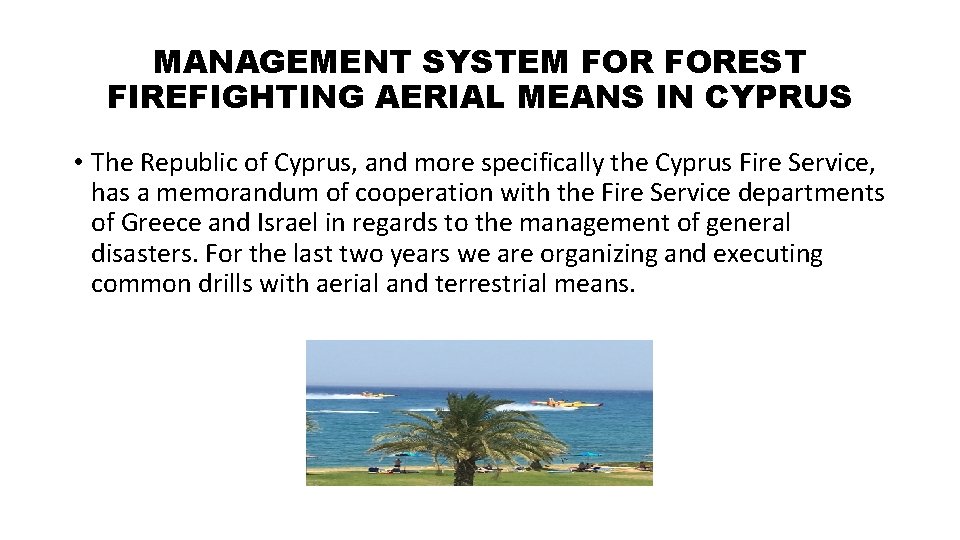 MANAGEMENT SYSTEM FOR FOREST FIREFIGHTING AERIAL MEANS IN CYPRUS

• The Republic of Cyprus, and more specifically the Cyprus Fire Service, has a memorandum of cooperation with the Fire Service departments of Greece and Israel in regards to the management of general disasters. For the last two years we are organizing and executing common drills with aerial and terrestrial means.